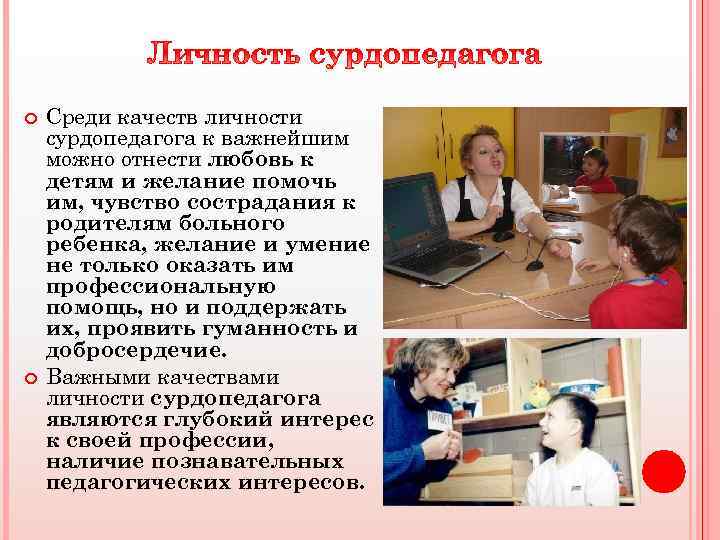 Личность сурдопедагога

Среди качеств личности сурдопедагога к важнейшим можно отнести любовь к детям и желание помочь им, чувство сострадания к родителям больного ребенка, желание и умение не только оказать им профессиональную помощь, но и поддержать их, проявить гуманность и добросердечие.

Важными качествами личности сурдопедагога являются глубокий интерес к своей профессии, наличие познавательных педагогических интересов.